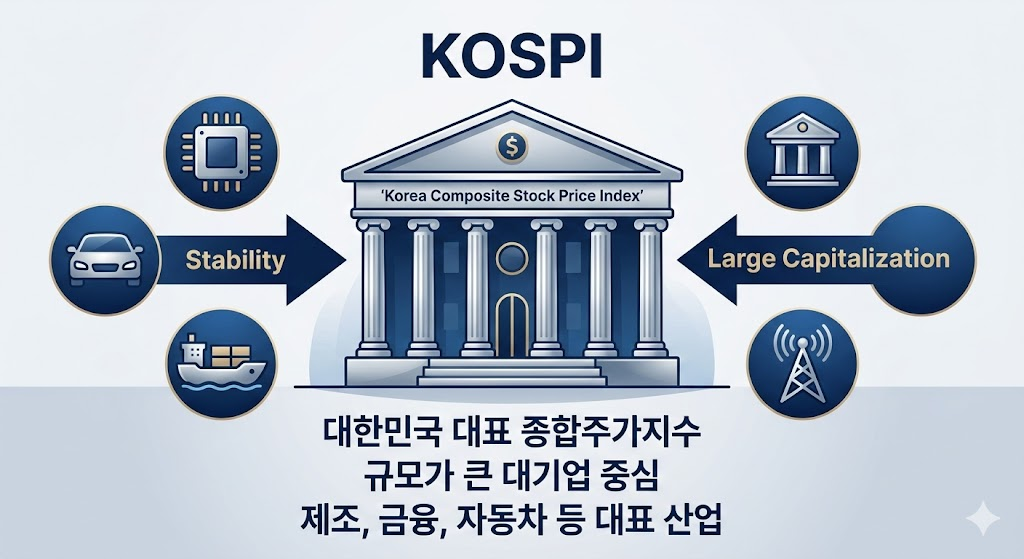 KOSPI

$

'Korea Composite Stock Price Index'

Stability

Large Capitalization

대한민국 대표 종합주가지수
규모가 큰 대기업 중심
제조, 금융, 자동차 등 대표 산업